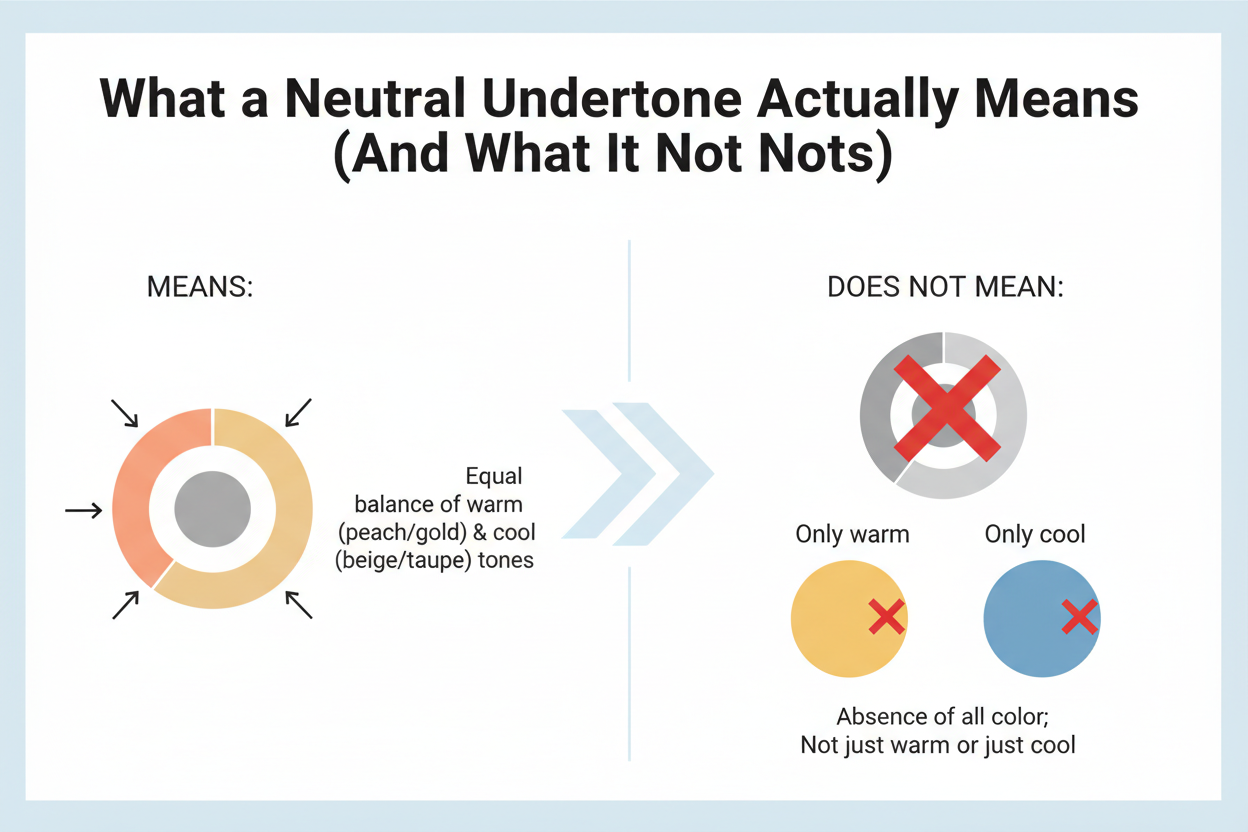 What a Neutral Undertone Actually Means (And What It Not Nots)

MEANS:

Equal balance of warm (peach/gold) & cool (beige/taupe) tones

DOES NOT MEAN:

Only warm

Only cool

Absence of all color; Not just warm or just cool